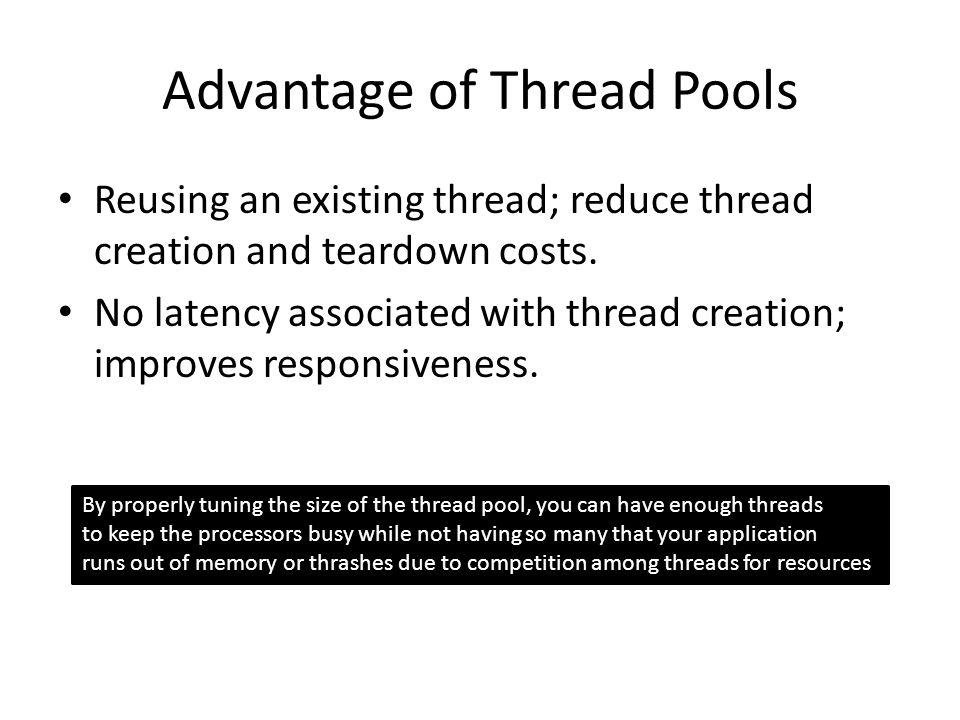 Advantage of Thread Pools

• Reusing an existing thread; reduce thread creation and teardown costs.

• No latency associated with thread creation; improves responsiveness.

By properly tuning the size of the thread pool, you can have enough threads to keep the processors busy while not having so many that your application runs out of memory or thrashes due to competition among threads for resources